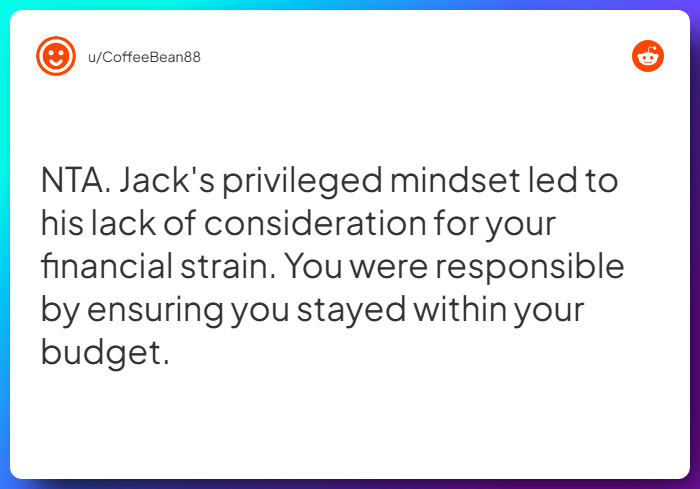 u/CoffeeBean88

NTA. Jack's privileged mindset led to his lack of consideration for your financial strain. You were responsible by ensuring you stayed within your budget.